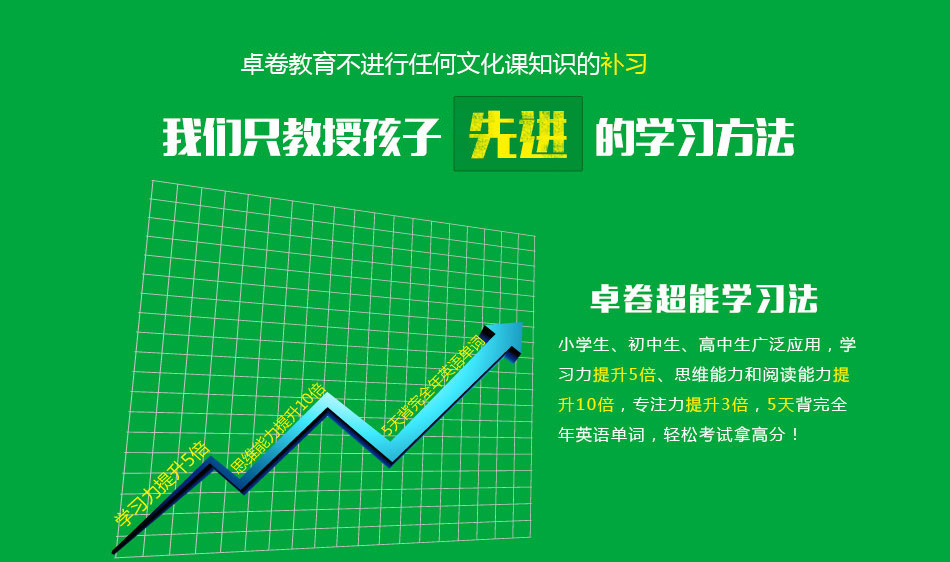 卓卷教育不进行任何文化课知识的补习

我们只教授孩子 先进 的学习方法

学习力提升5倍

思维能力提升10倍

5天背完全年英语单词

卓卷超能学习法

小学生、初中生、高中生广泛应用，学习力提升5倍、思维能力和阅读能力提升10倍，专注力提升3倍，5天背完全年英语单词，轻松考试拿高分！